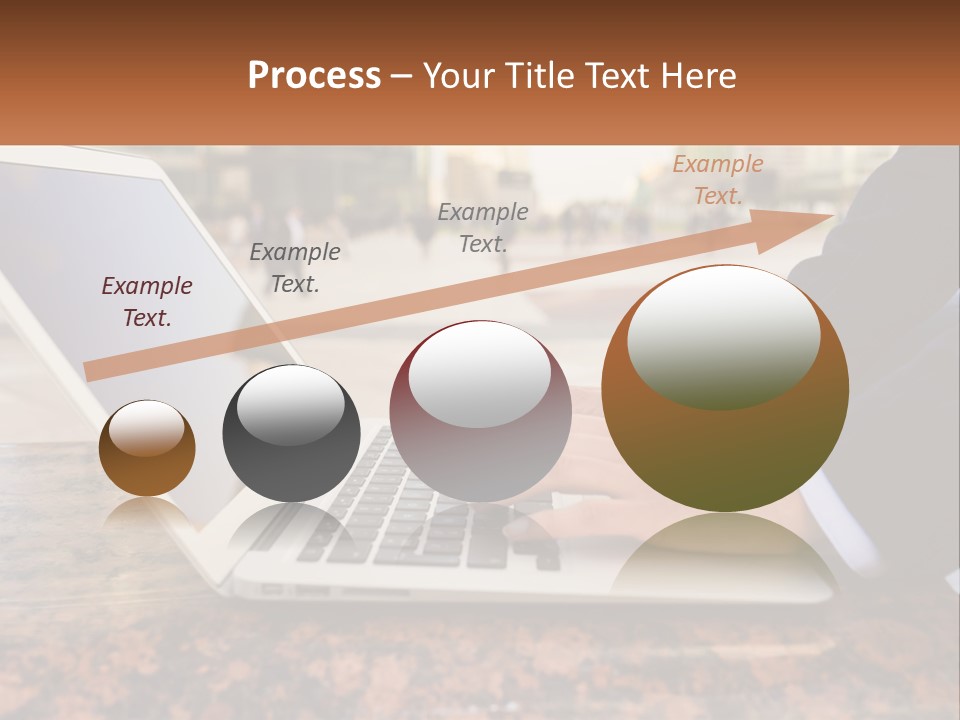 Process – Your Title Text Here

Example Text.

Example Text.

Example Text.

Example Text.